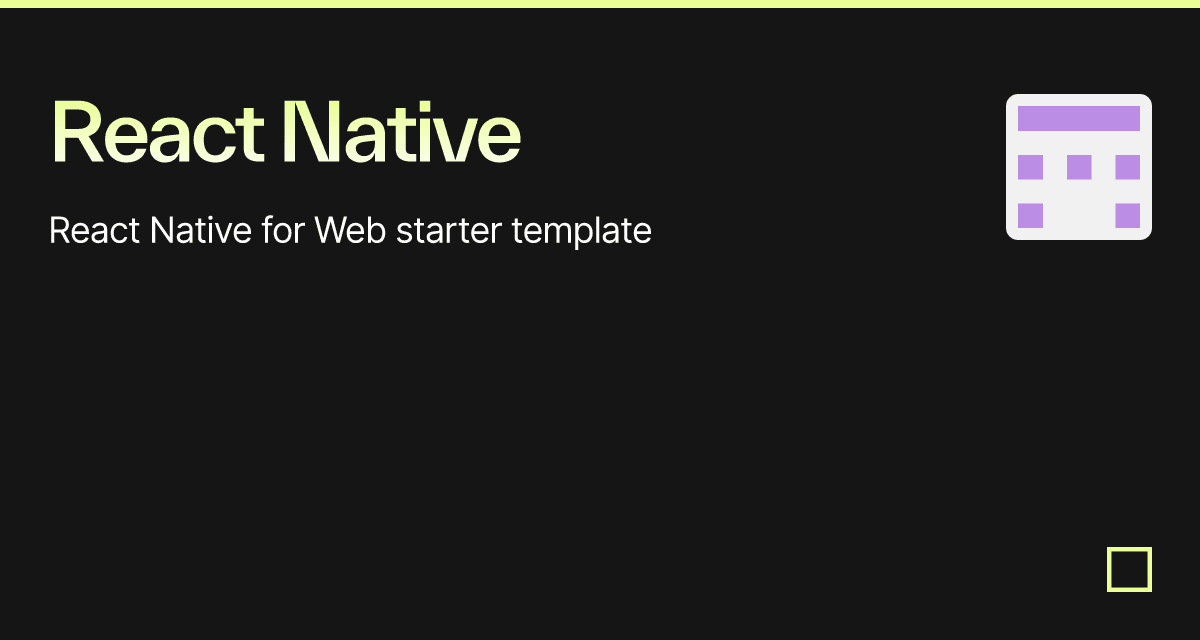 React Native

React Native for Web starter template